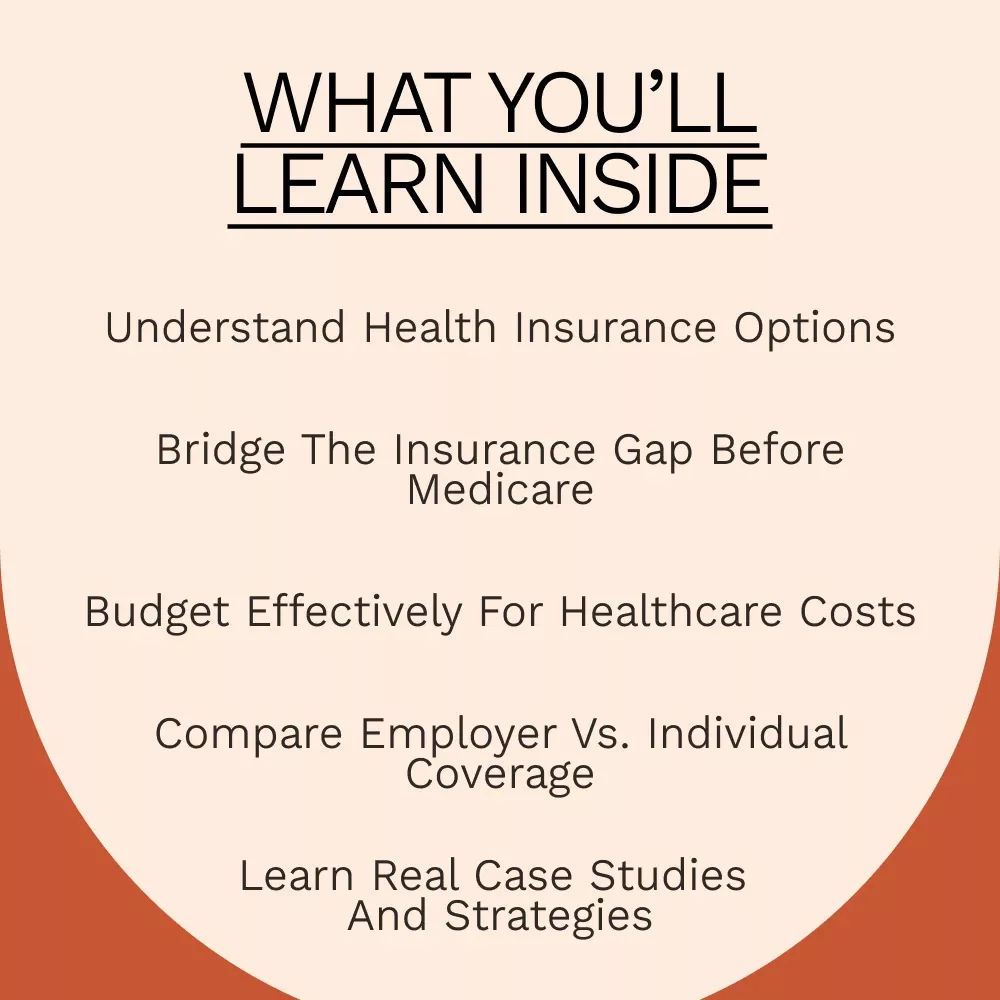 WHAT YOU'LL LEARN INSIDE

Understand Health Insurance Options

Bridge The Insurance Gap Before Medicare

Budget Effectively For Healthcare Costs

Compare Employer Vs. Individual Coverage

Learn Real Case Studies And Strategies